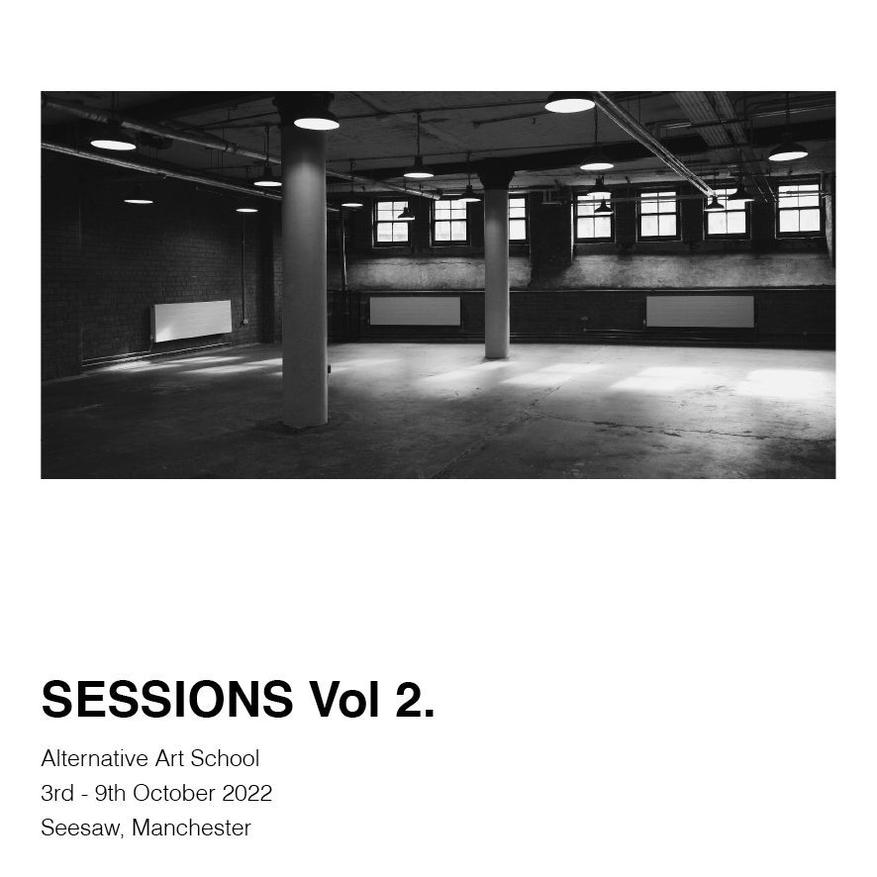 SESSIONS Vol 2.

Alternative Art School
3rd - 9th October 2022
Seesaw, Manchester